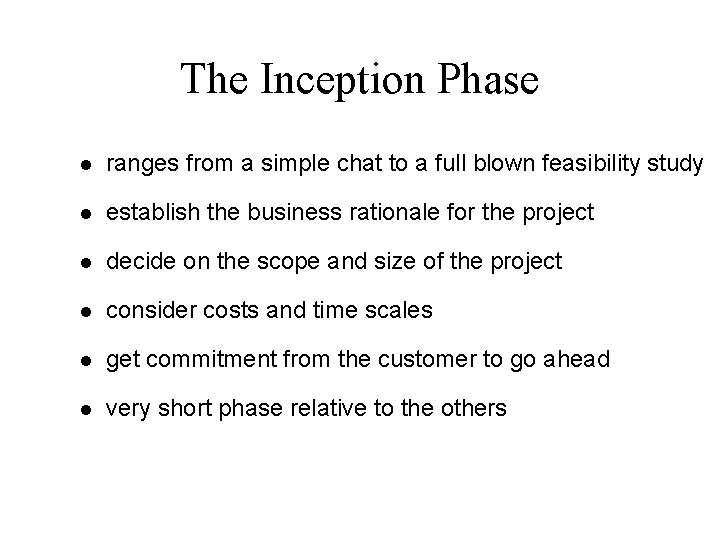 The Inception Phase

- ranges from a simple chat to a full blown feasibility study
- establish the business rationale for the project
- decide on the scope and size of the project
- consider costs and time scales
- get commitment from the customer to go ahead
- very short phase relative to the others